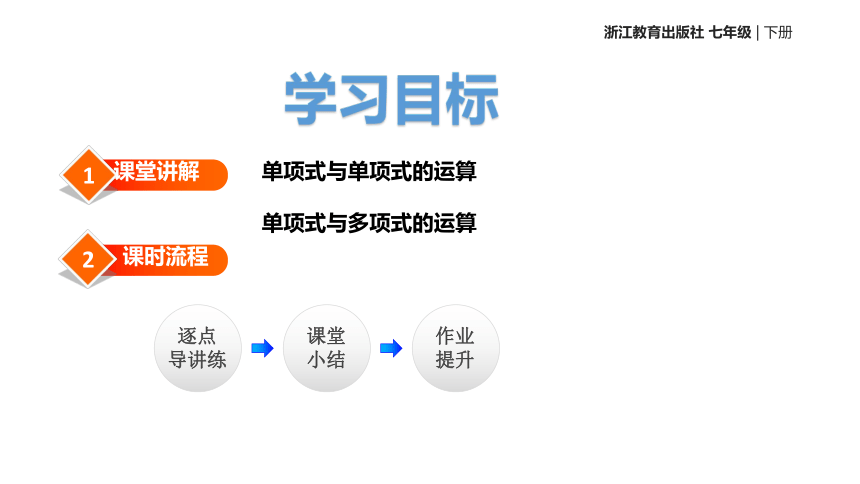 浙江教育出版社 七年级 | 下册

学习目标

1 课堂讲解

单项式与单项式的运算

单项式与多项式的运算

2 课时流程

逐点导讲练

课堂小结

作业提升